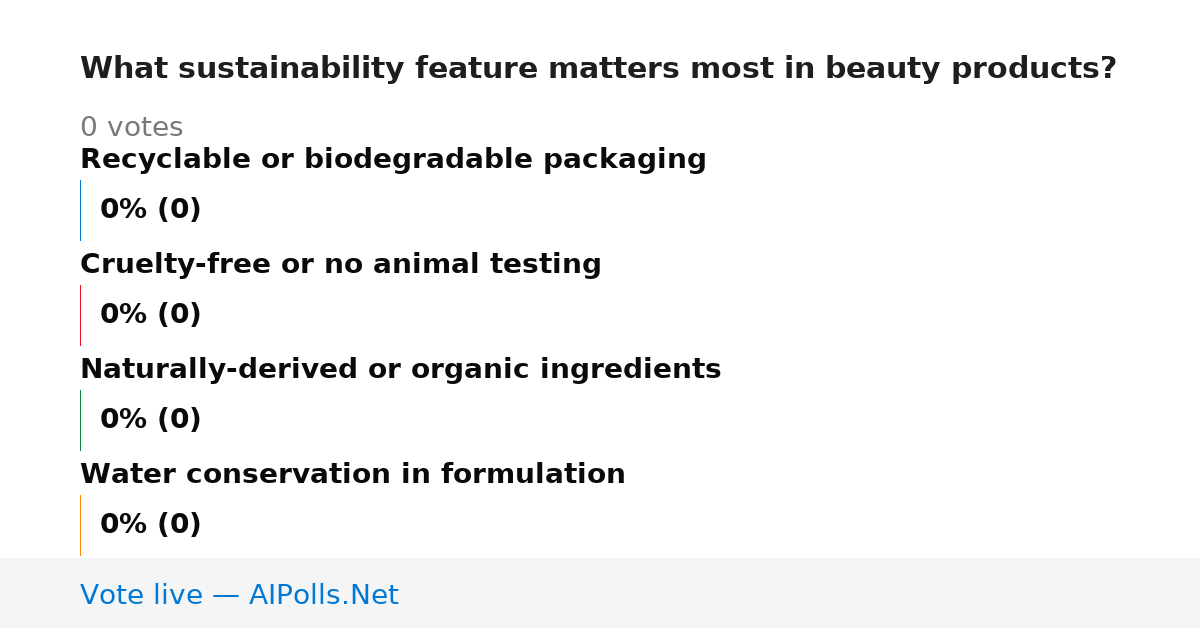 What sustainability feature matters most in beauty products?

0 votes

Recyclable or biodegradable packaging

0% (0)

Cruelty-free or no animal testing

0% (0)

Naturally-derived or organic ingredients

0% (0)

Water conservation in formulation

0% (0)

Vote live — AIPolls.Net